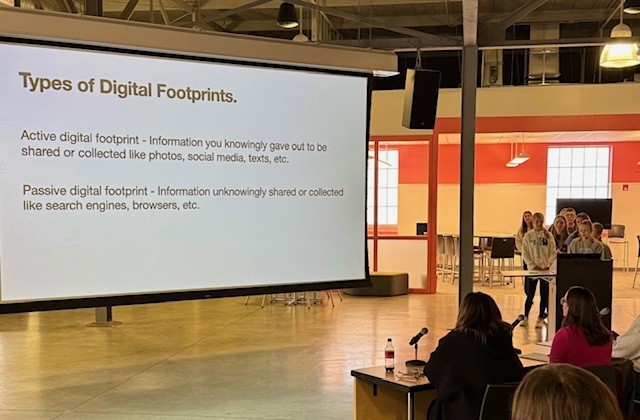 Types of Digital Footprints.

Active digital footprint - Information you knowingly gave out to be shared or collected like photos, social media, texts, etc.

Passive digital footprint - Information unknowingly shared or collected like search engines, browsers, etc.